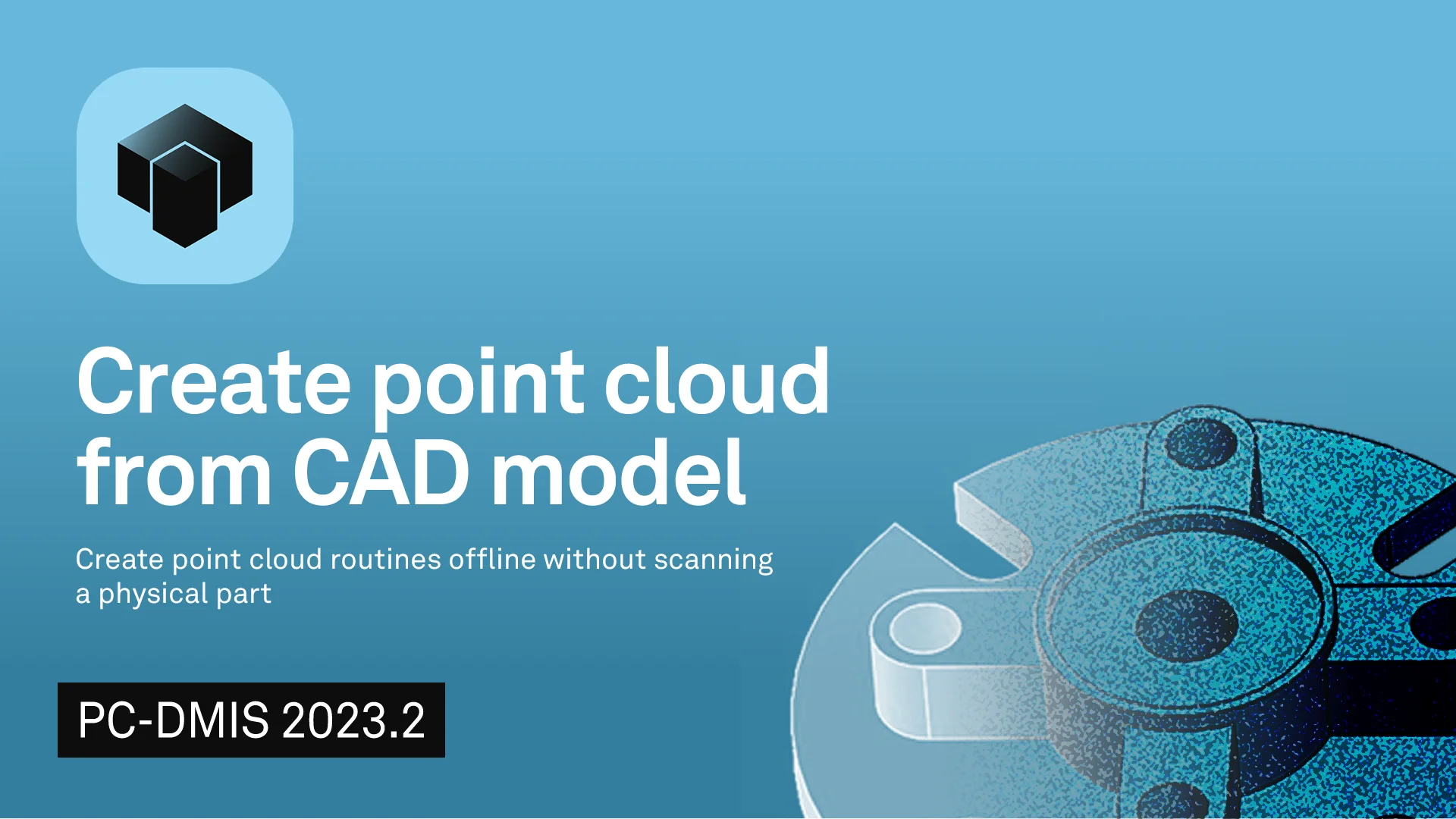 Create point cloud from CAD model

Create point cloud routines offline without scanning a physical part

PC-DMIS 2023.2